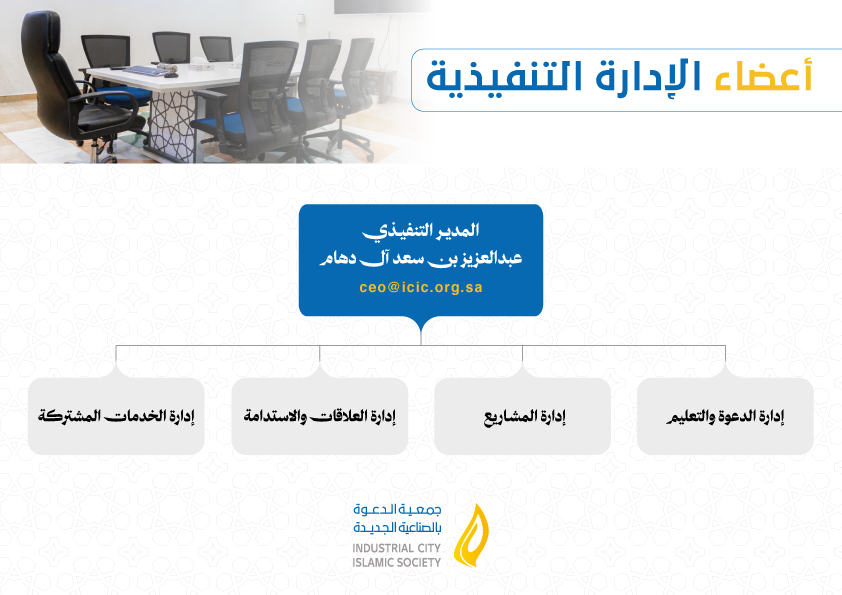 أعضاء الإدارة التنفيذية

المدير التنفيذي
عبدالعزيز بن سعد آل دهام
ceo@icic.org.sa

إدارة الدعوة والتعليم

إدارة المشاريع

إدارة العلاقات والاستدامة

إدارة الخدمات المشتركة

جمعية الدعوة
بالصناعية الجديدة
INDUSTRIAL CITY
ISLAMIC SOCIETY